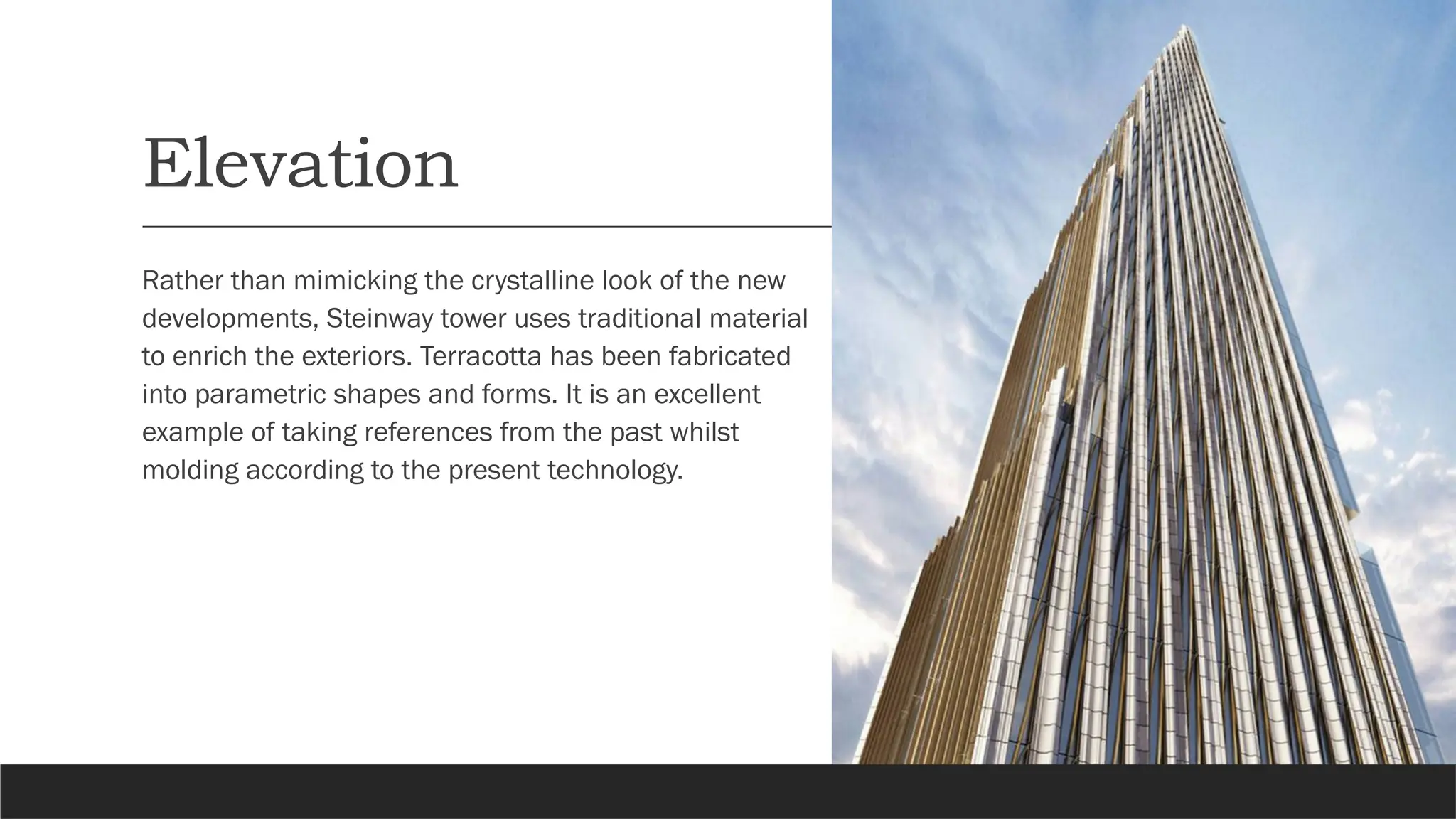 Elevation

Rather than mimicking the crystalline look of the new developments, Steinway tower uses traditional material to enrich the exteriors. Terracotta has been fabricated into parametric shapes and forms. It is an excellent example of taking references from the past whilst molding according to the present technology.